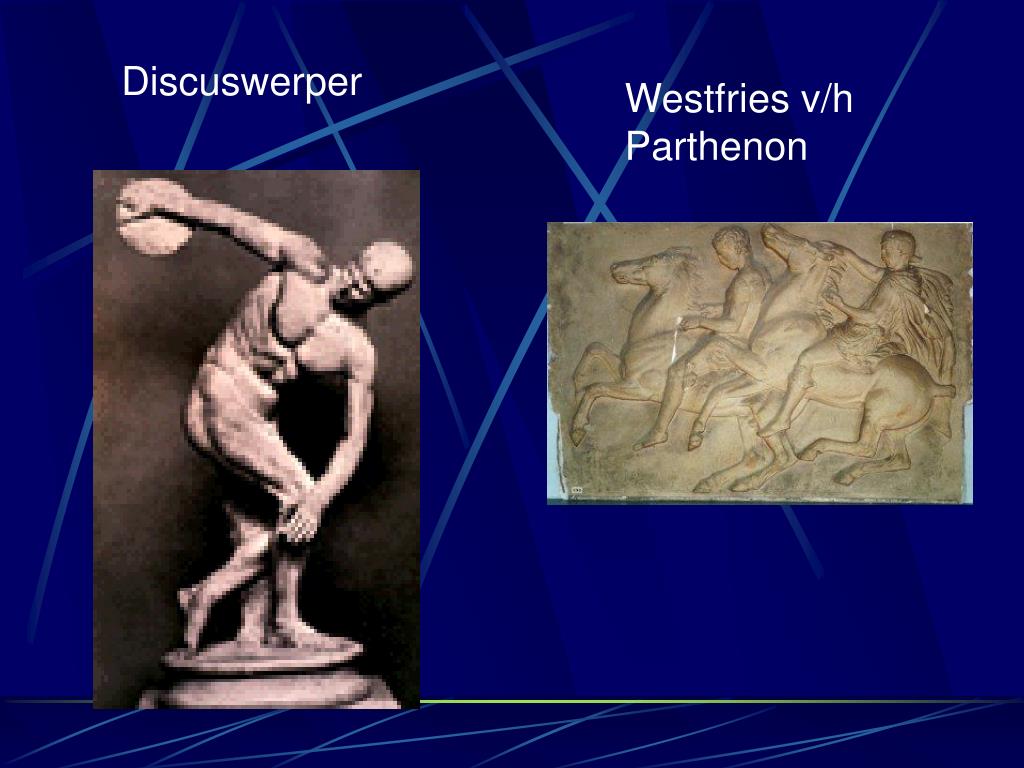 Discuswerper

Westfries v/h Parthenon